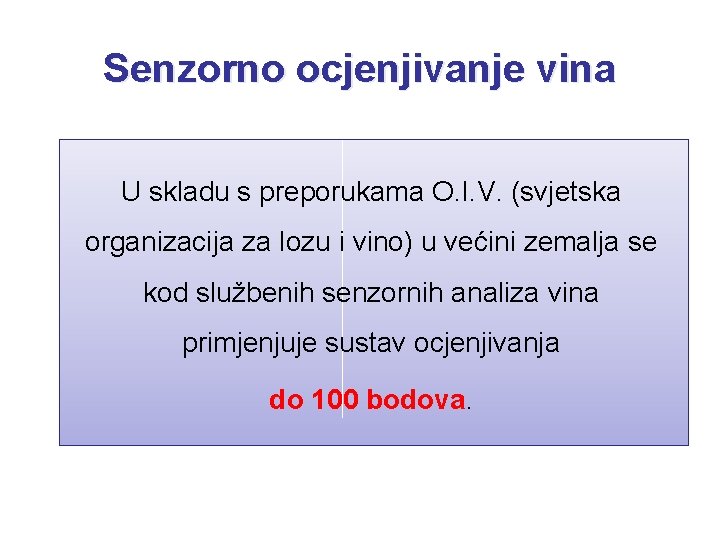 Senzorno ocjenjivanje vina

U skladu s preporukama O.I.V. (svjetska organizacija za lozu i vino) u većini zemalja se kod službenih senzornih analiza vina primjenjuje sustav ocjenjivanja do 100 bodova.